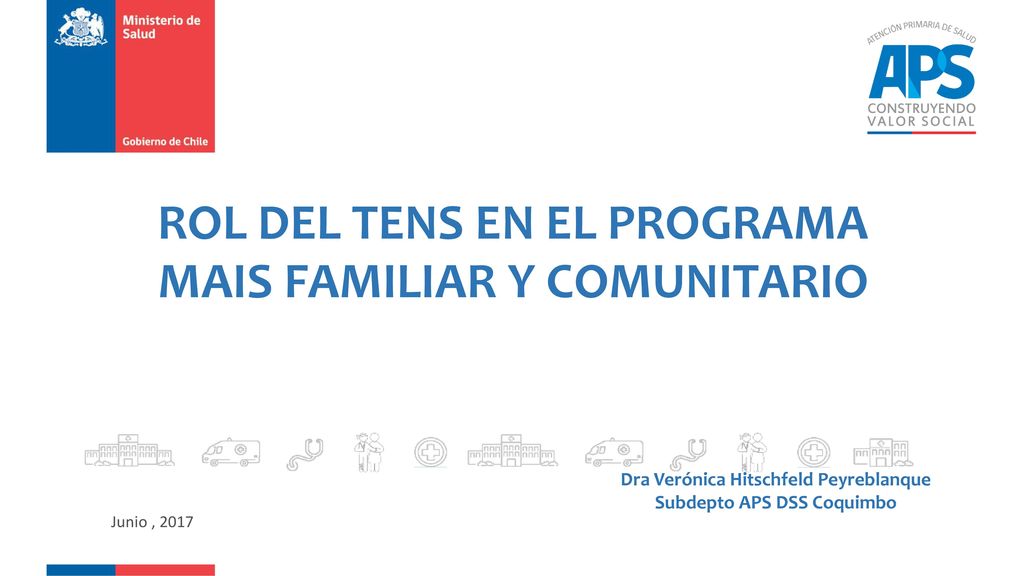 Ministerio de Salud

Gobierno de Chile

ATENCIÓN PRIMARIA DE SALUD
APS
CONSTRUYENDO VALOR SOCIAL

ROL DEL TENS EN EL PROGRAMA MAIS FAMILIAR Y COMUNITARIO

Dra Verónica Hitschfeld Peyreblanque
Subdepto APS DSS Coquimbo

Junio , 2017